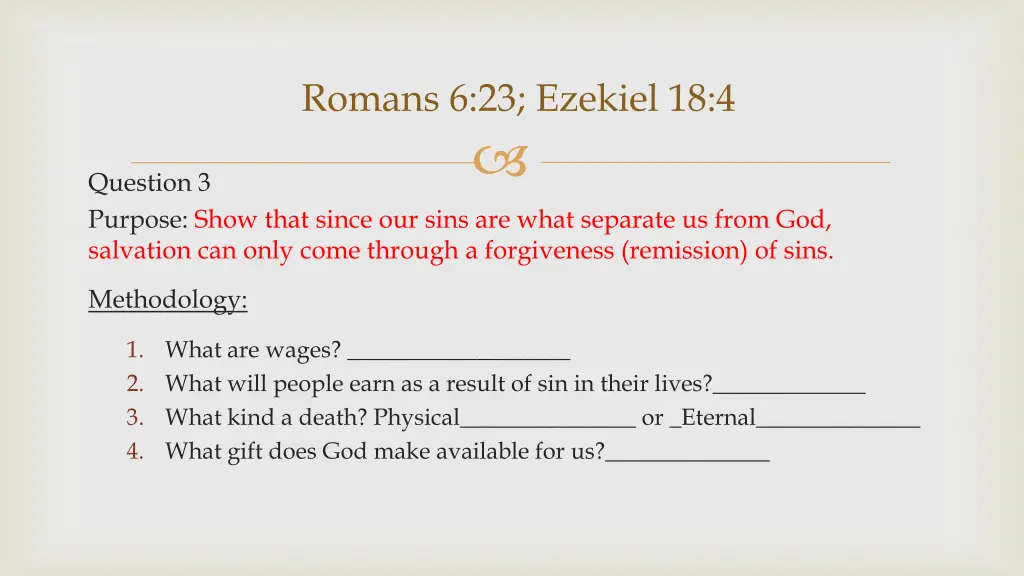 Romans 6:23; Ezekiel 18:4

Question 3

Purpose: Show that since our sins are what separate us from God, salvation can only come through a forgiveness (remission) of sins.

Methodology:

1. What are wages? ___________________
2. What will people earn as a result of sin in their lives?_____________
3. What kind a death? Physical_______________ or _Eternal______________
4. What gift does God make available for us?______________